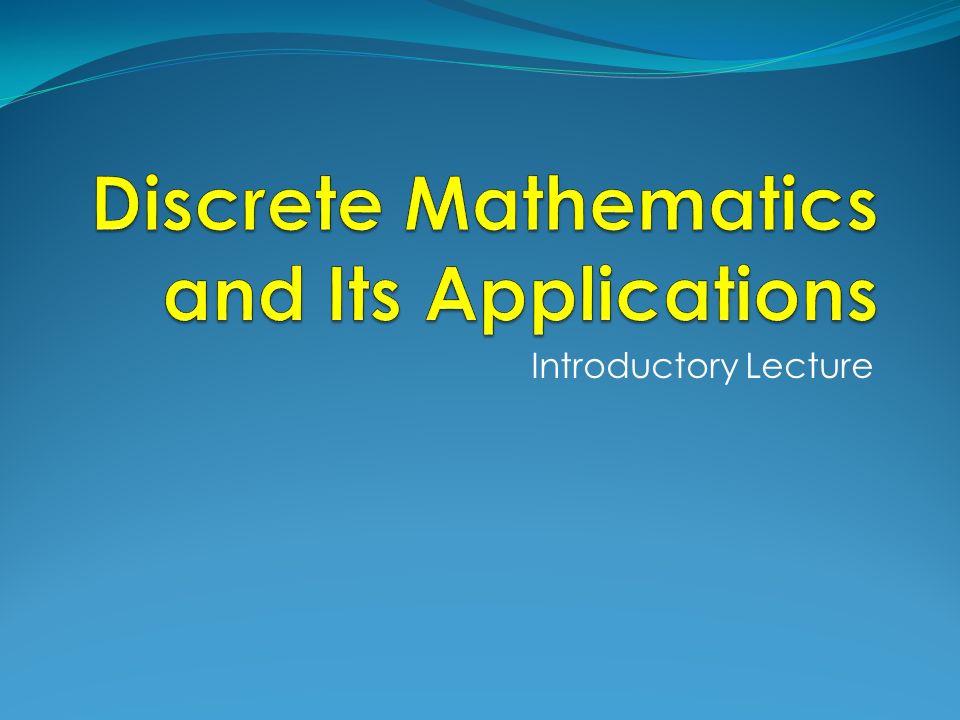 Discrete Mathematics and Its Applications

Introductory Lecture